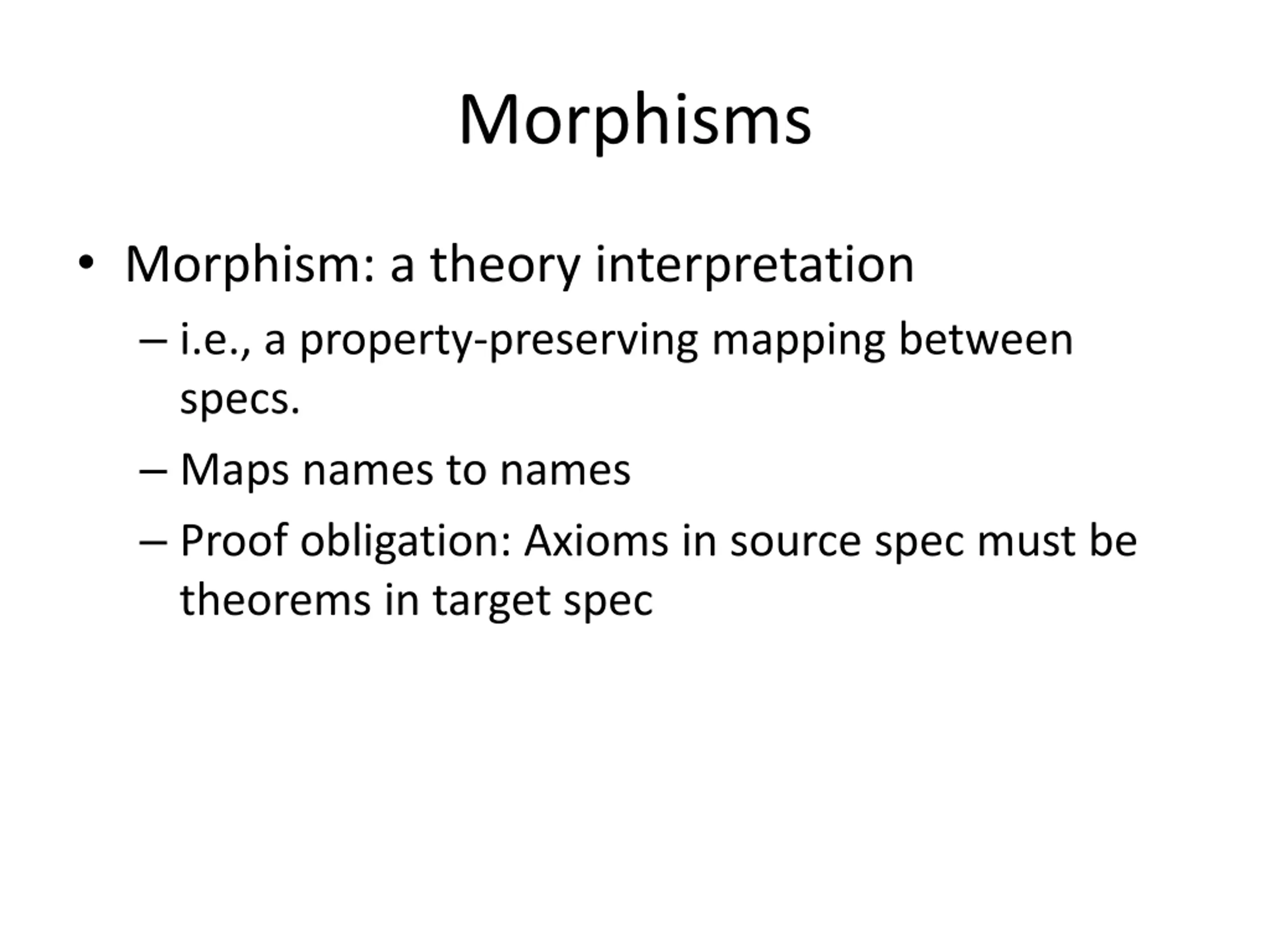 Morphisms

• Morphism: a theory interpretation
  – i.e., a property-preserving mapping between specs.
  – Maps names to names
  – Proof obligation: Axioms in source spec must be theorems in target spec